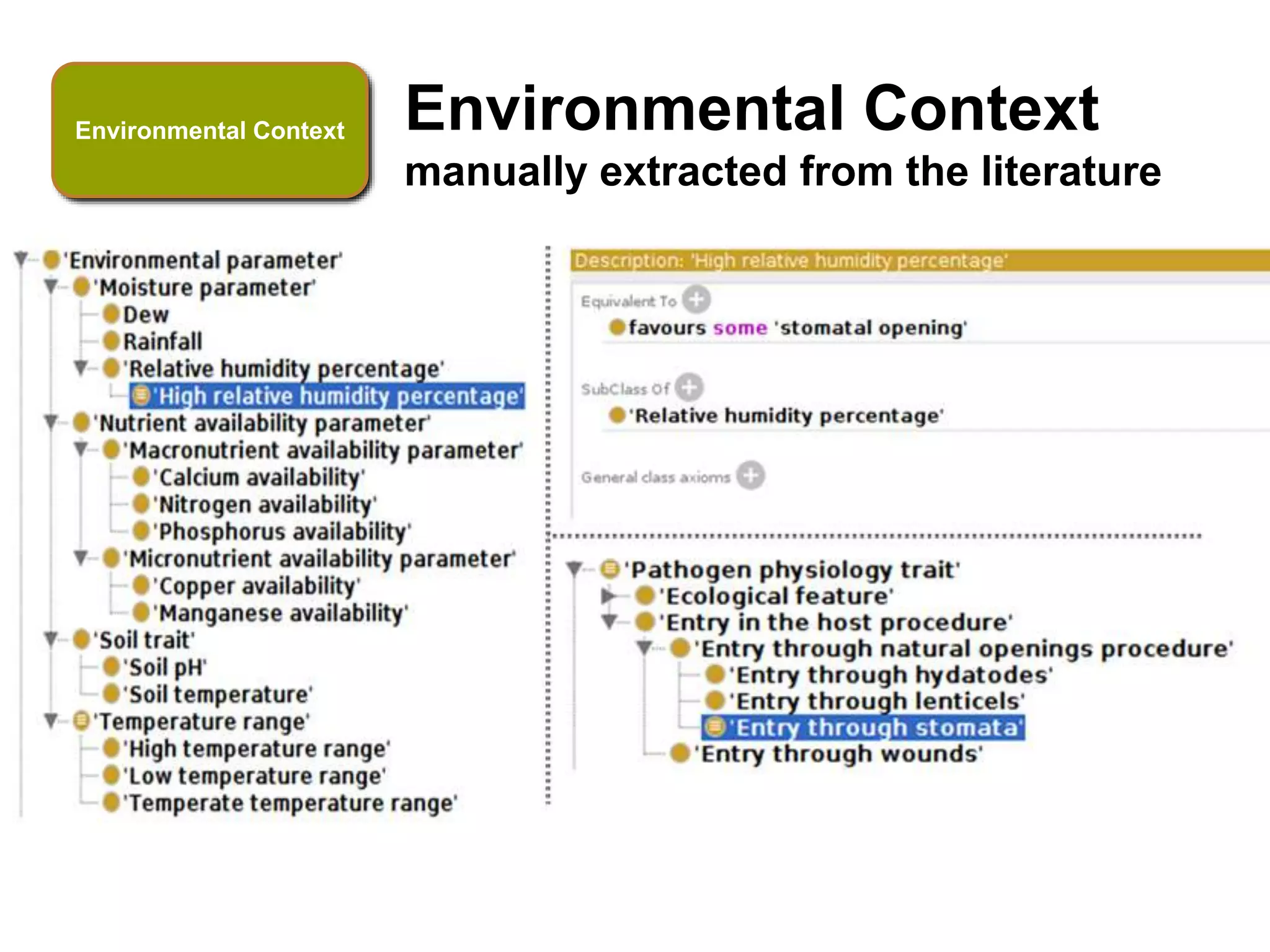 Environmental Context

Environmental Context
manually extracted from the literature

'Environmental parameter'
'Moisture parameter'
Dew
Rainfall
'Relative humidity percentage'
'High relative humidity percentage'
'Nutrient availability parameter'
'Macronutrient availability parameter'
'Calcium availability'
'Nitrogen availability'
'Phosphorus availability'
'Micronutrient availability parameter'
'Copper availability'
'Manganese availability'
'Soil trait'
'Soil pH'
'Soil temperature'
'Temperature range'
'High temperature range'
'Low temperature range'
'Temperate temperature range'

Description: 'High relative humidity percentage'
Equivalent To
favours some 'stomatal opening'
SubClass Of
'Relative humidity percentage'
General class axioms

'Pathogen physiology trait'
'Ecological feature'
'Entry in the host procedure'
'Entry through natural openings procedure'
'Entry through hydatodes'
'Entry through lenticels'
'Entry through stomata'
'Entry through wounds'